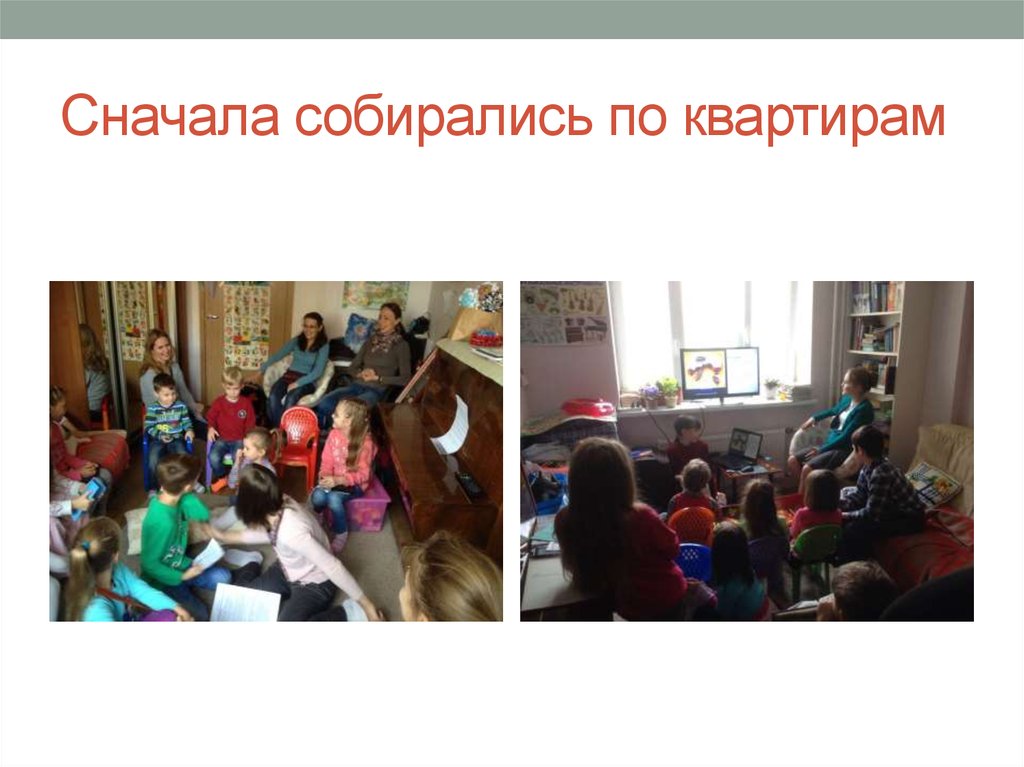 Сначала собирались по квартирам